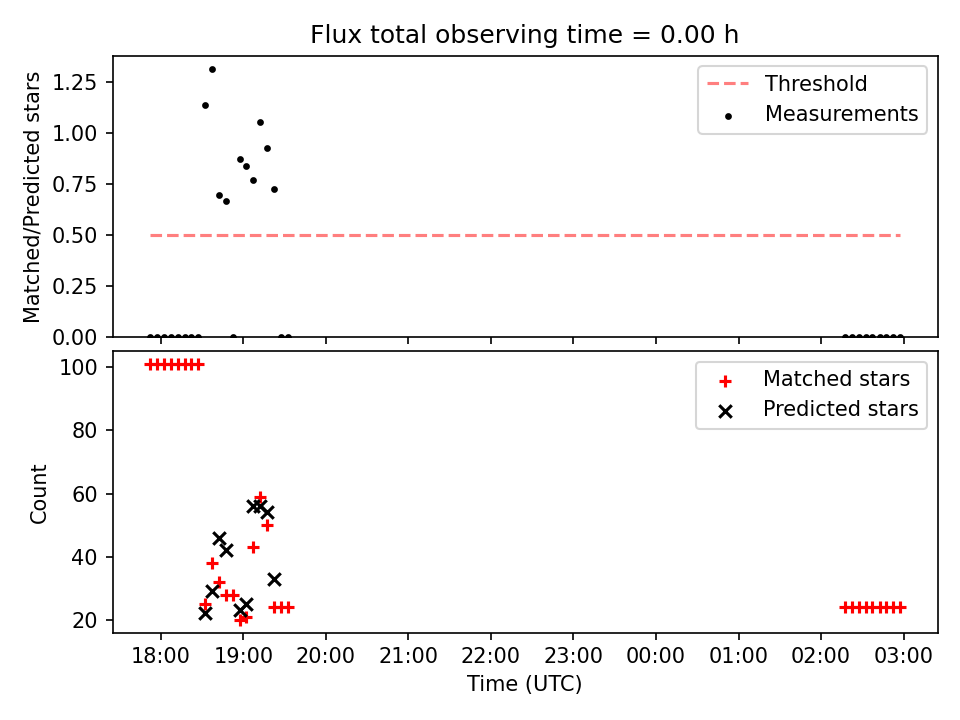 Flux total observing time = 0.00 h

Matched/Predicted stars

1.25
1.00
0.75
0.50
0.25
0.00

Threshold
Measurements

Count

100
80
60
40
20

Matched stars
Predicted stars

18:00
19:00
20:00
21:00
22:00
23:00
00:00
01:00
02:00
03:00

Time (UTC)